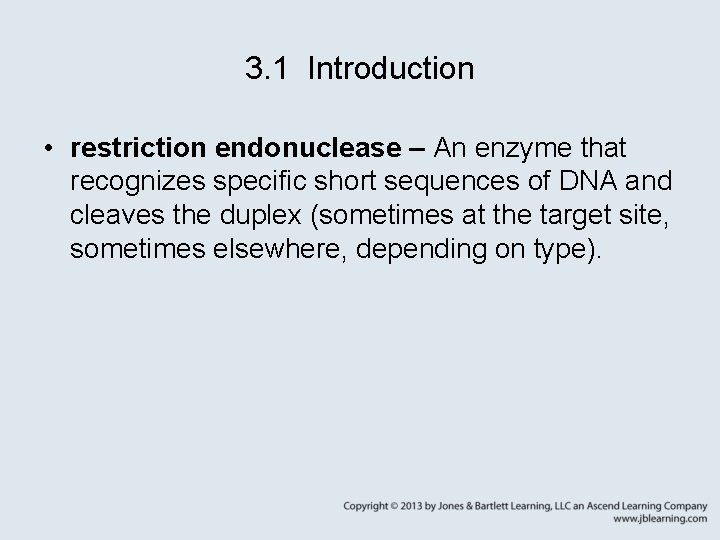 3.1 Introduction

• restriction endonuclease – An enzyme that recognizes specific short sequences of DNA and cleaves the duplex (sometimes at the target site, sometimes elsewhere, depending on type).

Copyright © 2013 by Jones & Bartlett Learning, LLC an Ascend Learning Company
www.jblearning.com